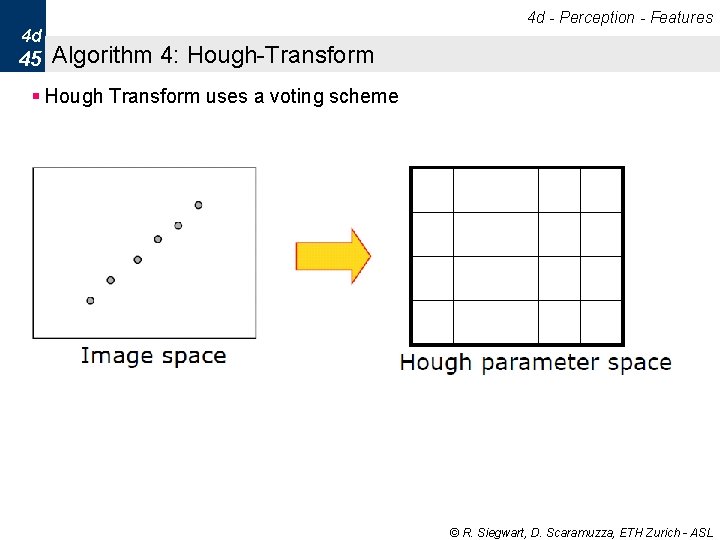 4d - Perception - Features

4d
45

Algorithm 4: Hough-Transform

▪ Hough Transform uses a voting scheme

Image space

Hough parameter space

© R. Siegwart, D. Scaramuzza, ETH Zurich - ASL